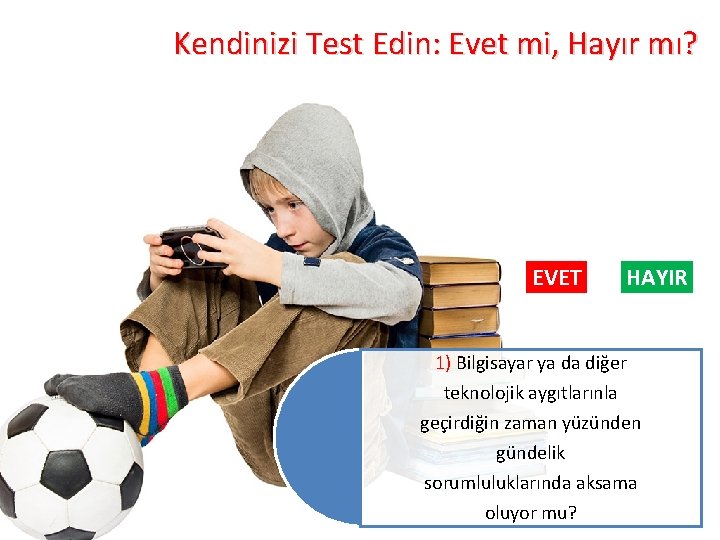 Kendinizi Test Edin: Evet mi, Hayır mı?

EVET

HAYIR

1) Bilgisayar ya da diğer teknolojik aygıtlarınla geçirdiğin zaman yüzünden gündelik sorumluluklarında aksama oluyor mu?